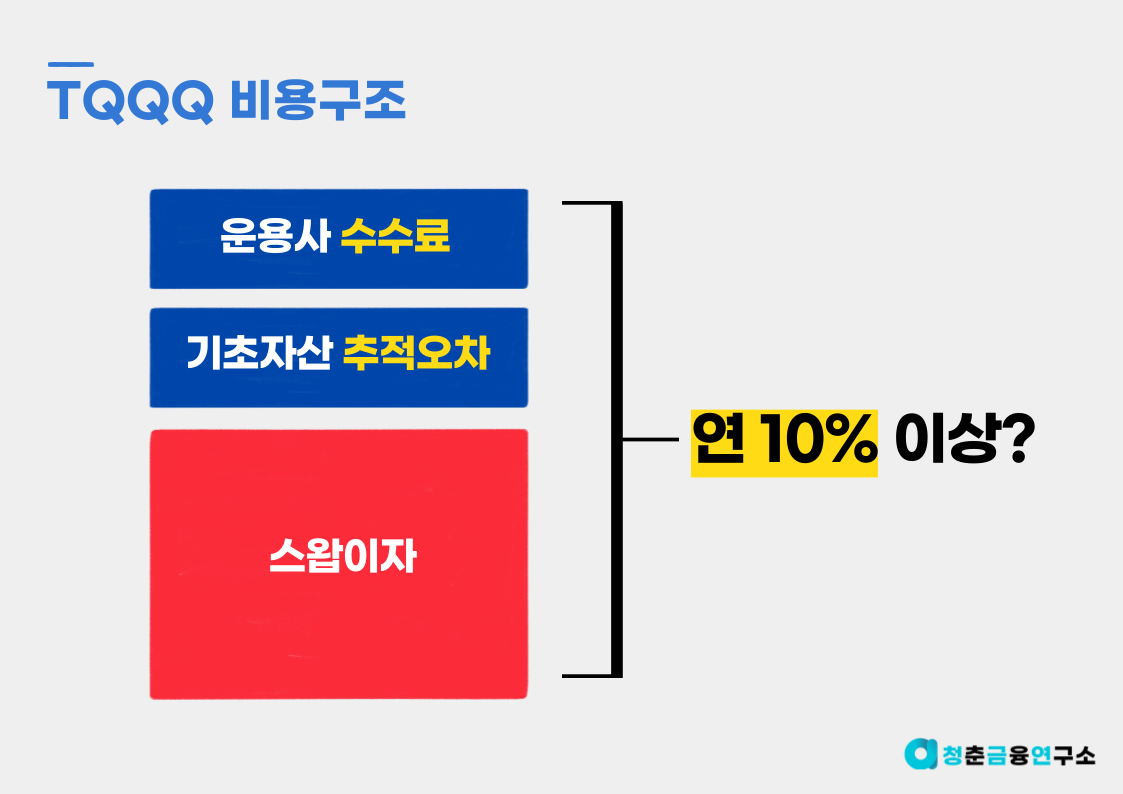 TQQQ 비용구조

운용사 수수료

기초자산 추적오차

스왑이자

연 10% 이상?

청춘금융연구소